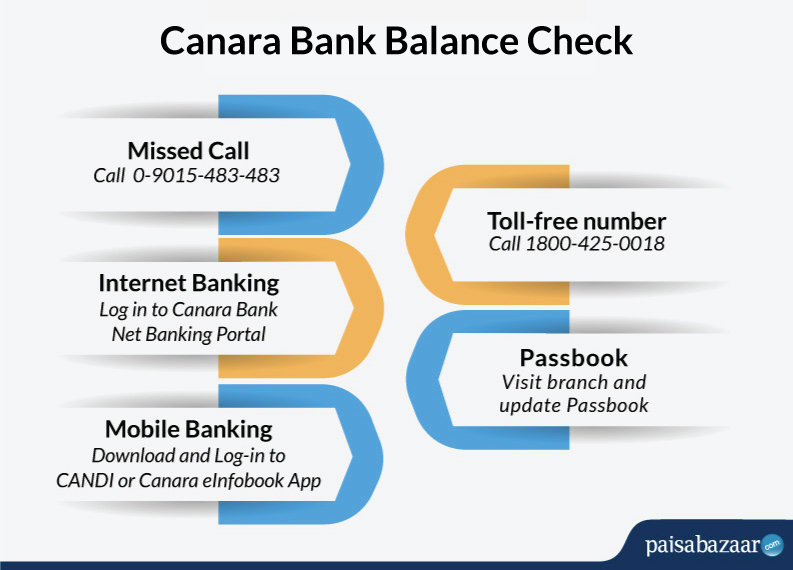 Canara Bank Balance Check

Missed Call
Call 0-9015-483-483

Internet Banking
Log in to Canara Bank Net Banking Portal

Mobile Banking
Download and Log-in to CANDI or Canara eInfobook App

Toll-free number
Call 1800-425-0018

Passbook
Visit branch and update Passbook

paisabazaar.com